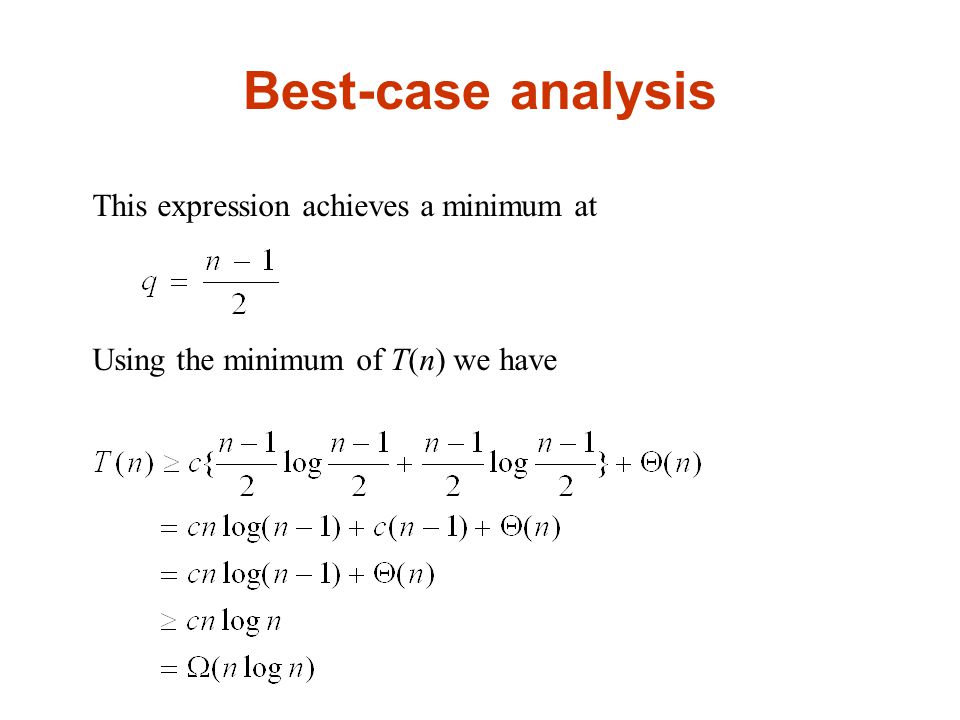 Best-case analysis

This expression achieves a minimum at

$q = \frac{n-1}{2}$

Using the minimum of $T(n)$ we have

$T(n) \geq c\{\frac{n-1}{2}\log\frac{n-1}{2} + \frac{n-1}{2}\log\frac{n-1}{2}\} + \Theta(n)$

$= cn\log(n-1) + c(n-1) + \Theta(n)$

$= cn\log(n-1) + \Theta(n)$

$\geq cn\log n$

$= \Omega(n\log n)$